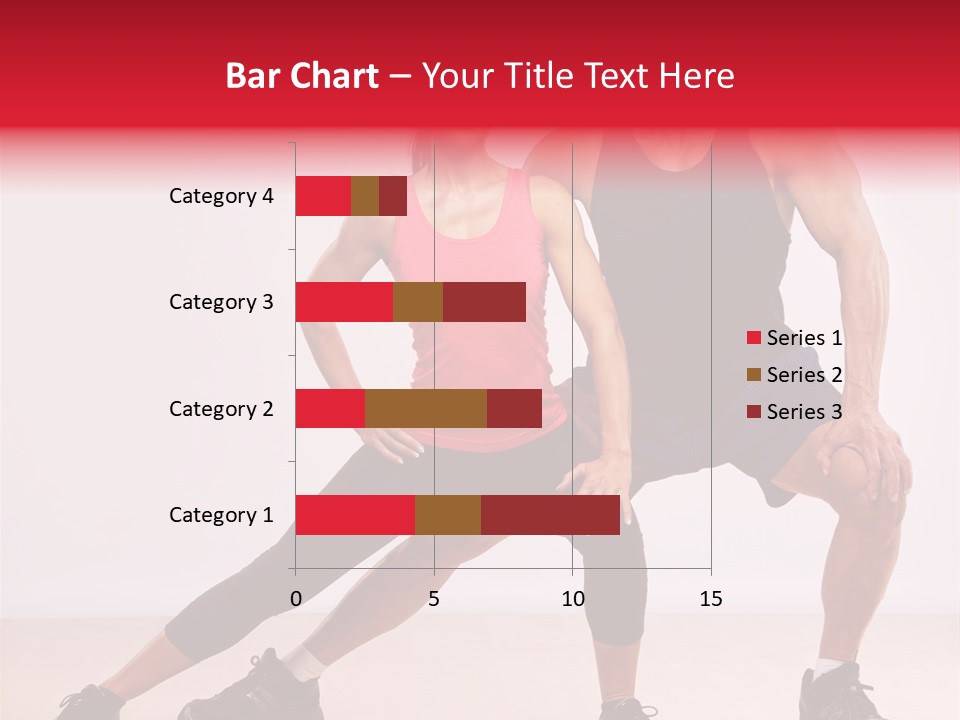 Bar Chart – Your Title Text Here

Category 4
Category 3
Category 2
Category 1

0 5 10 15

Series 1
Series 2
Series 3